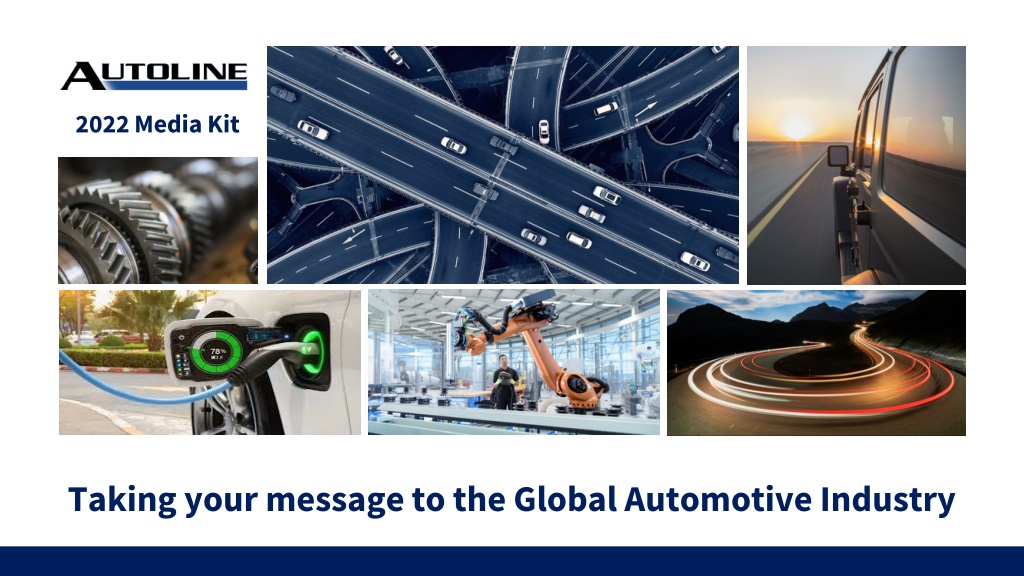 AUTOLINE

2022 Media Kit

78%

Taking your message to the Global Automotive Industry